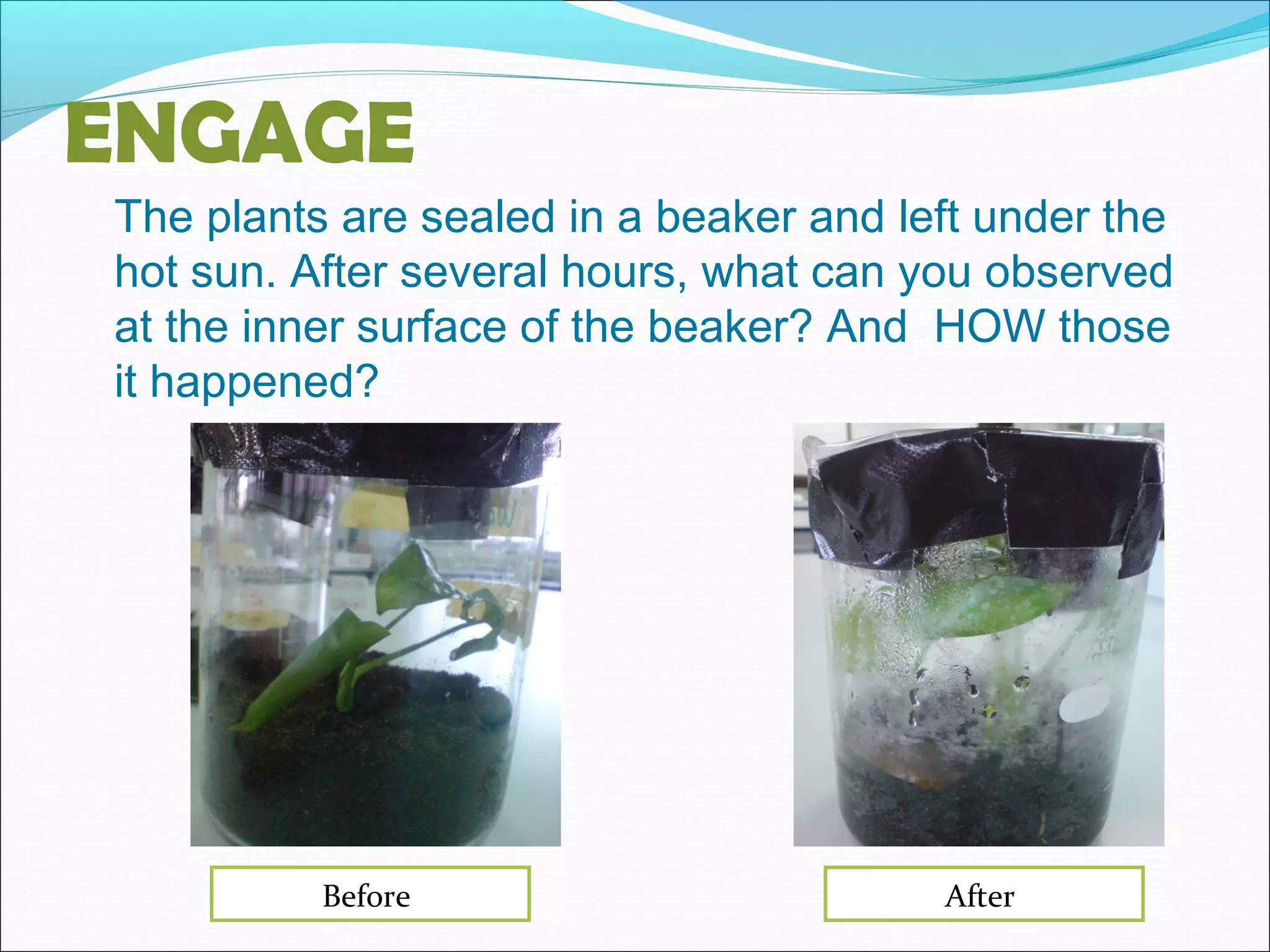 ENGAGE

The plants are sealed in a beaker and left under the hot sun. After several hours, what can you observed at the inner surface of the beaker? And  HOW those it happened?

Before

After